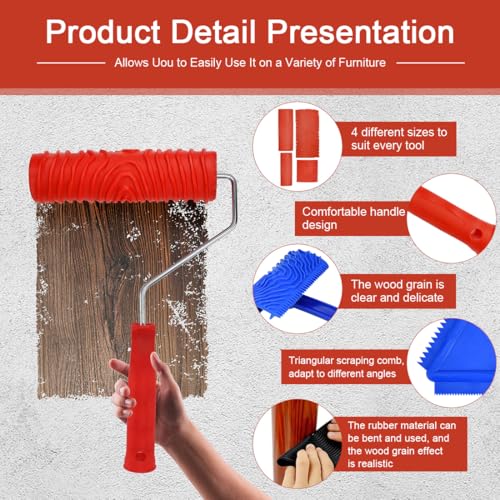 Product Detail Presentation

Allows Uou to Easily Use It on a Variety of Furniture

4 different sizes to suit every tool

Comfortable handle design

The wood grain is clear and delicate

Triangular scraping comb, adapt to different angles

The rubber material can be bent and used, and the wood grain effect is realistic